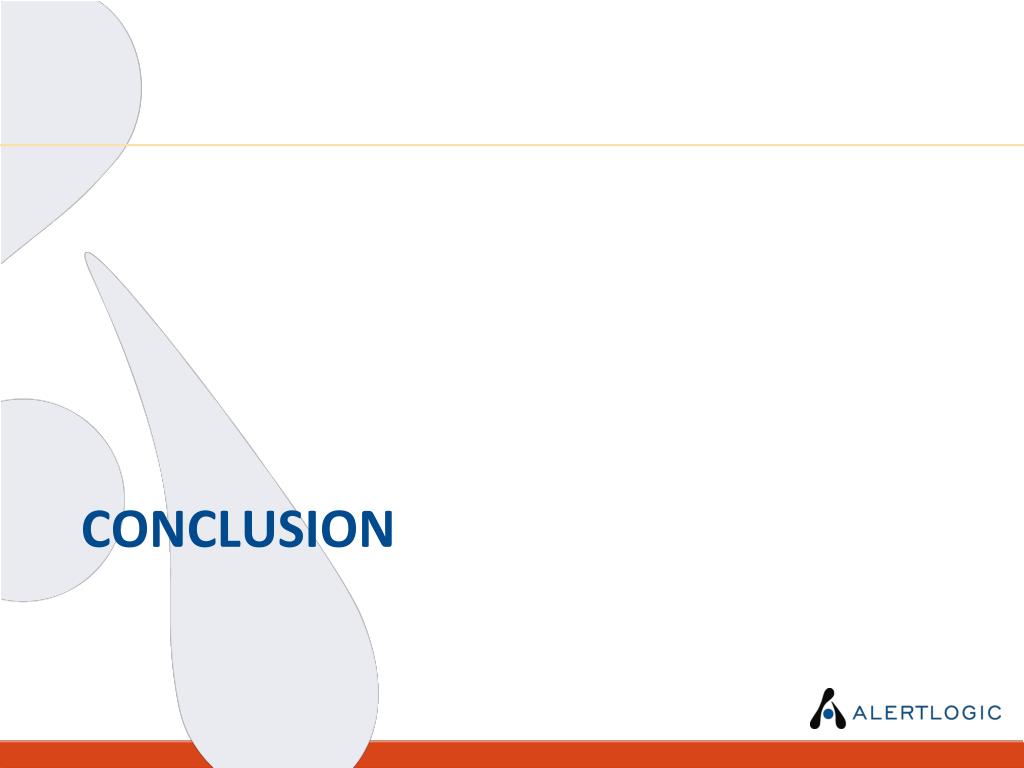 CONCLUSION

ALERTLOGIC